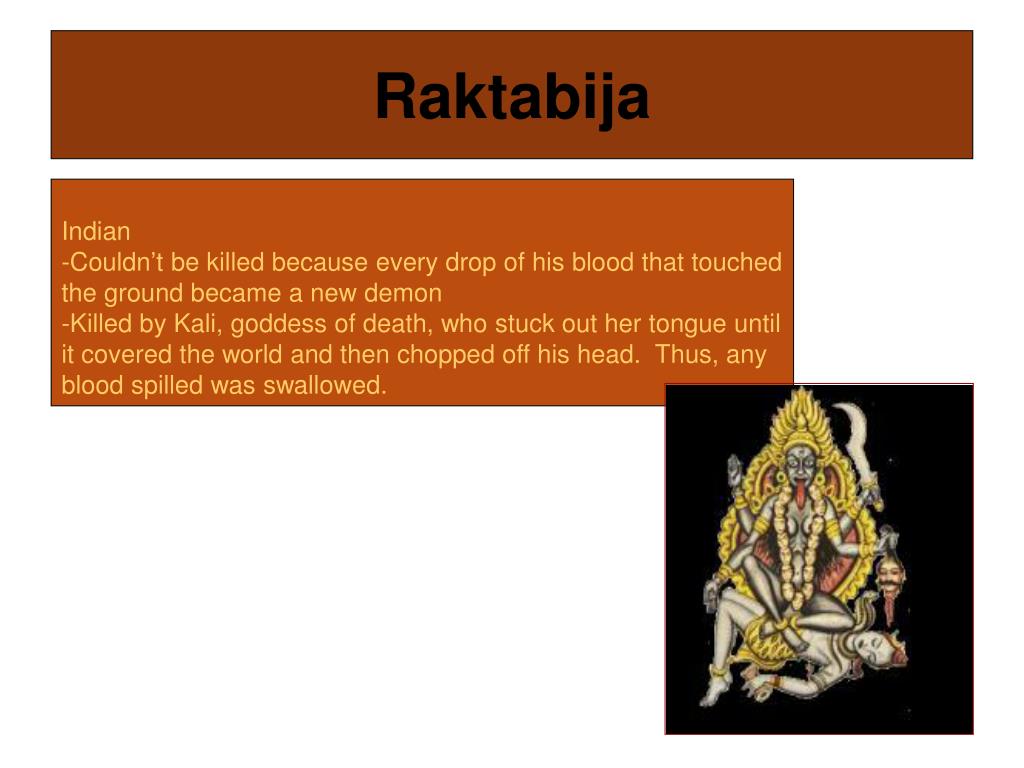 Raktabija

Indian
-Couldn’t be killed because every drop of his blood that touched the ground became a new demon
-Killed by Kali, goddess of death, who stuck out her tongue until it covered the world and then chopped off his head. Thus, any blood spilled was swallowed.